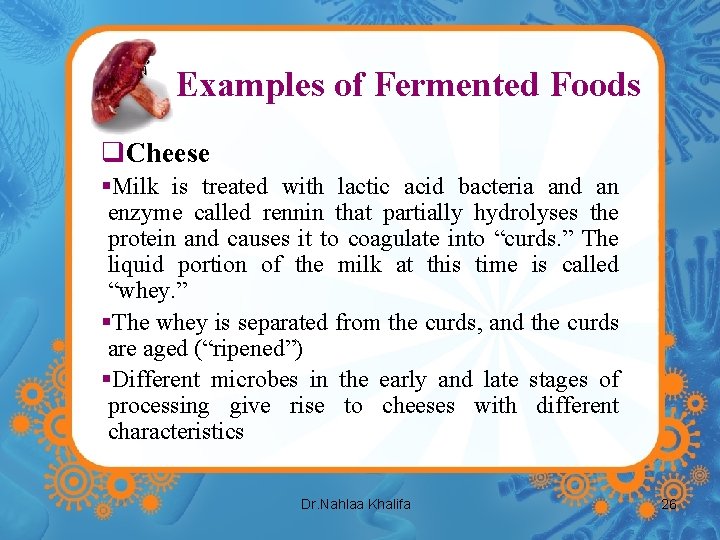 Examples of Fermented Foods

❑Cheese

▪Milk is treated with lactic acid bacteria and an enzyme called rennin that partially hydrolyses the protein and causes it to coagulate into “curds.” The liquid portion of the milk at this time is called “whey.”

▪The whey is separated from the curds, and the curds are aged (“ripened”)

▪Different microbes in the early and late stages of processing give rise to cheeses with different characteristics

Dr.Nahlaa Khalifa

26